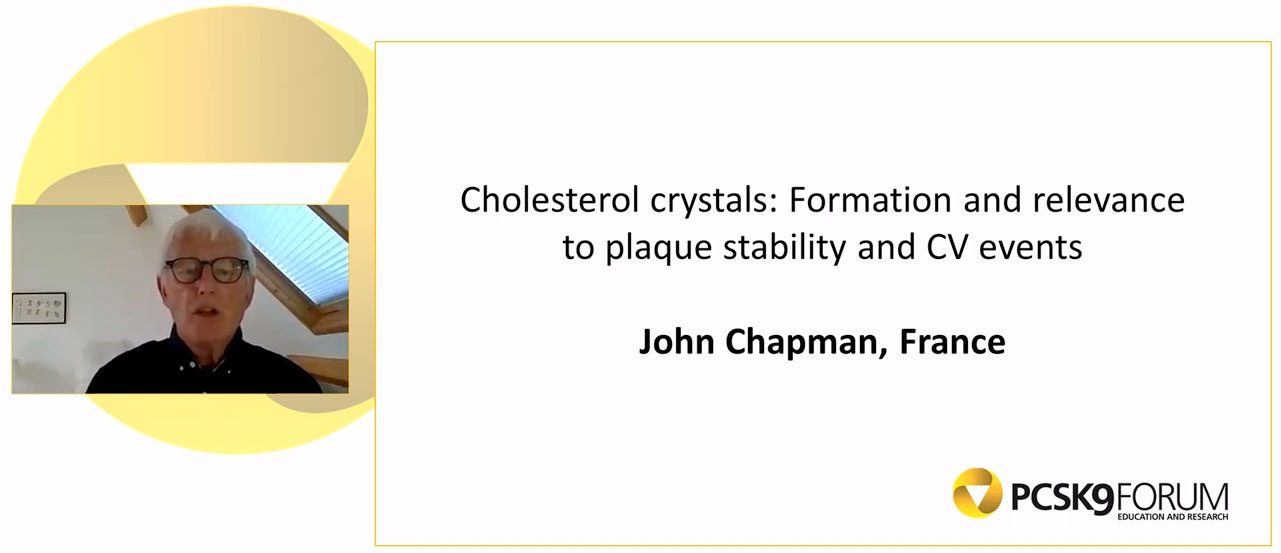 Cholesterol crystals: Formation and relevance to plaque stability and CV events

John Chapman, France

PCSK9FORUM
EDUCATION AND RESEARCH